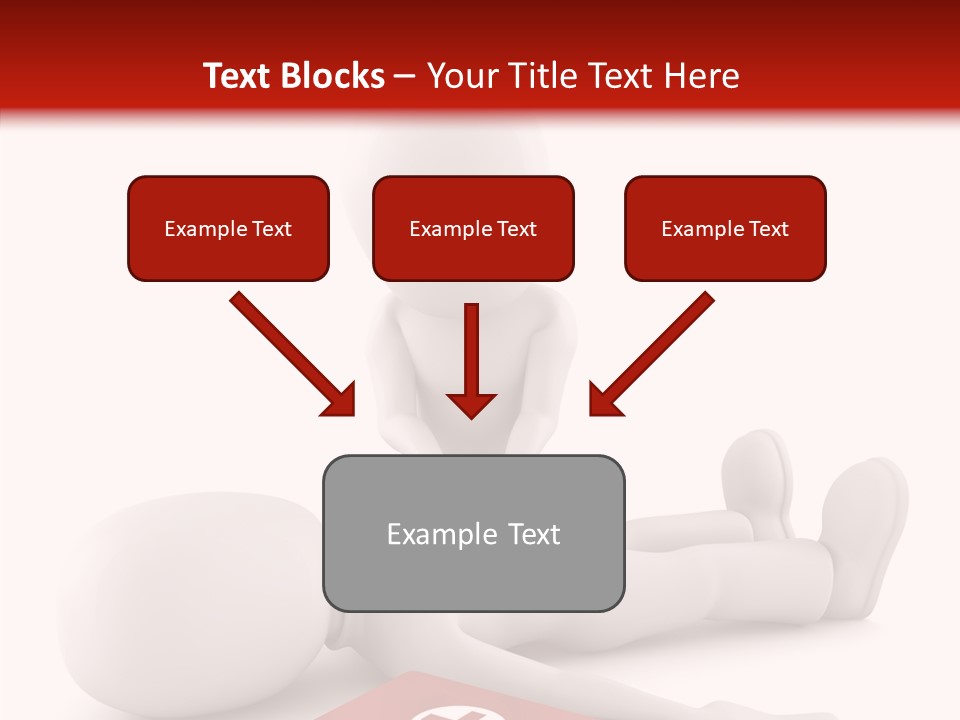 Text Blocks – Your Title Text Here

Example Text

Example Text

Example Text

Example Text